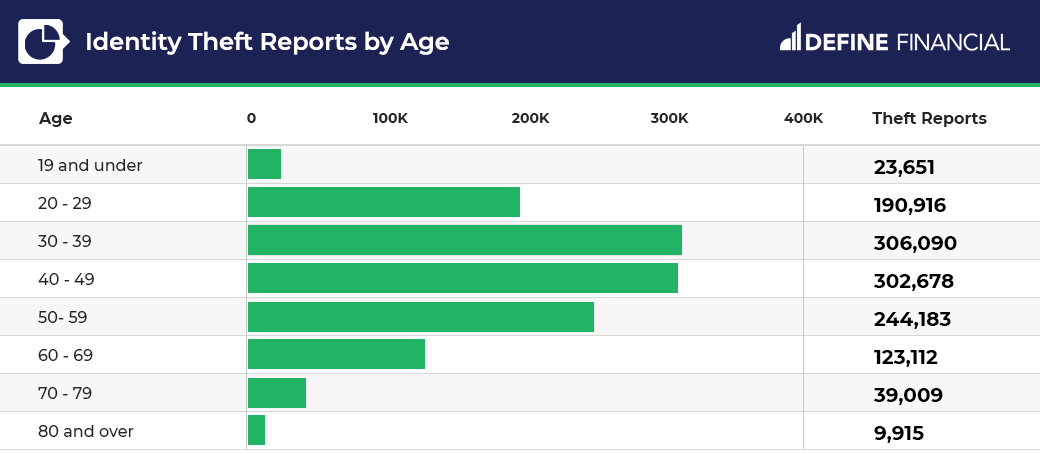 Identity Theft Reports by Age

DEFINE FINANCIAL

| Age | 0 100K 200K 300K 400K | Theft Reports |
|---|---|---|
| 19 and under | | 23,651 |
| 20 - 29 | | 190,916 |
| 30 - 39 | | 306,090 |
| 40 - 49 | | 302,678 |
| 50- 59 | | 244,183 |
| 60 - 69 | | 123,112 |
| 70 - 79 | | 39,009 |
| 80 and over | | 9,915 |